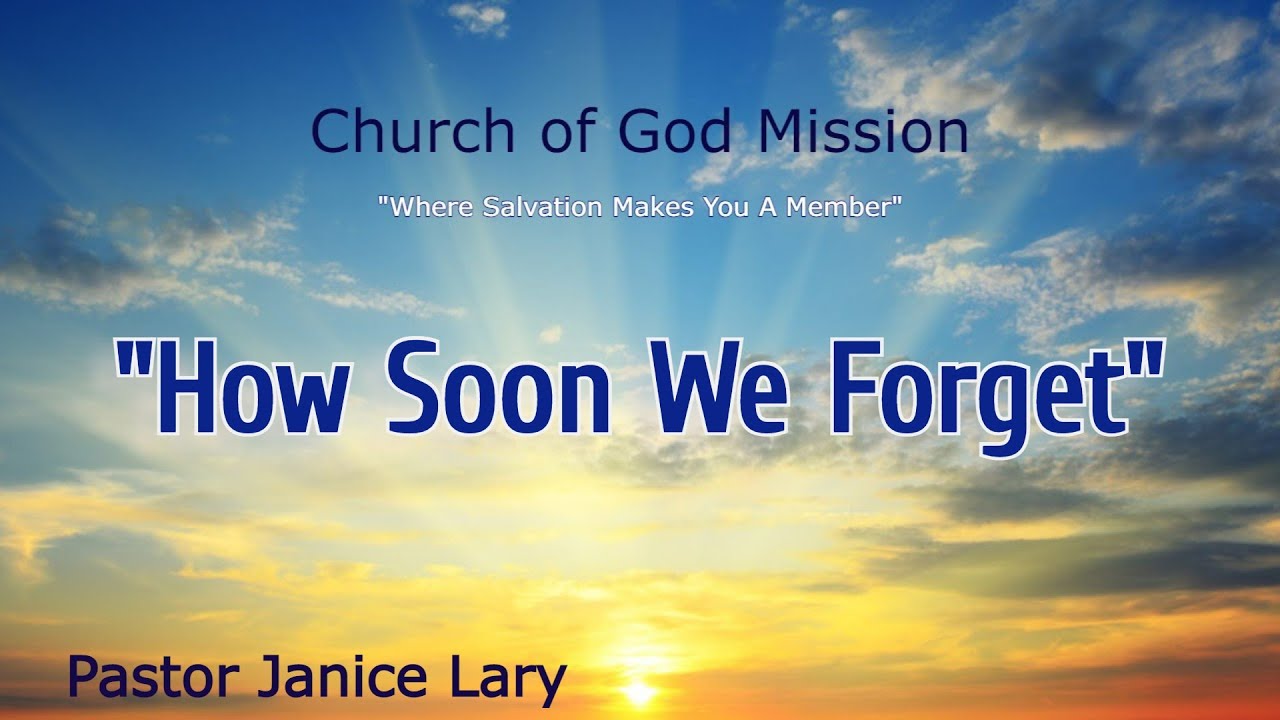 Church of God Mission

"Where Salvation Makes You A Member"

"How Soon We Forget"

Pastor Janice Lary